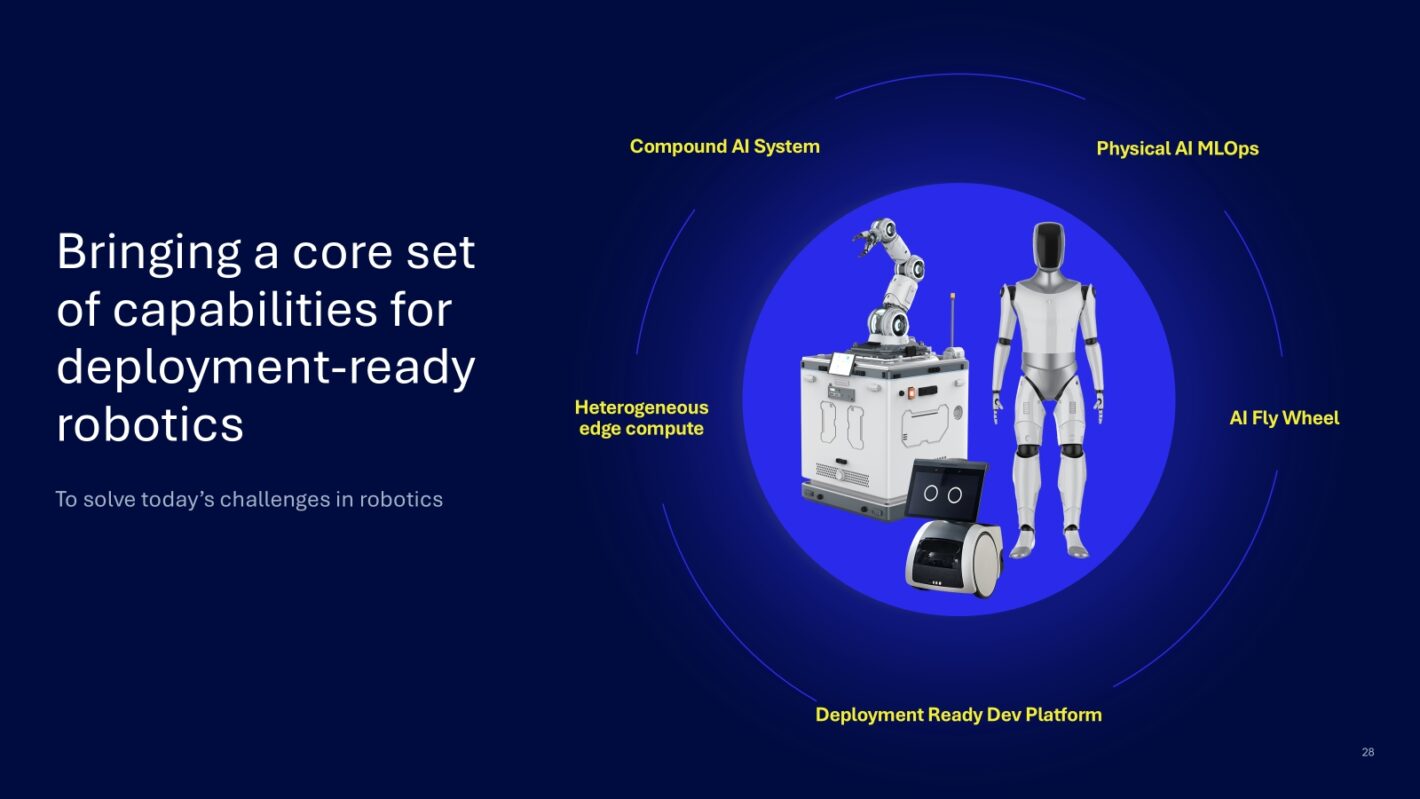 Bringing a core set of capabilities for deployment-ready robotics

To solve today's challenges in robotics

Compound AI System

Physical AI MLOps

Heterogeneous edge compute

AI Fly Wheel

Deployment Ready Dev Platform

28